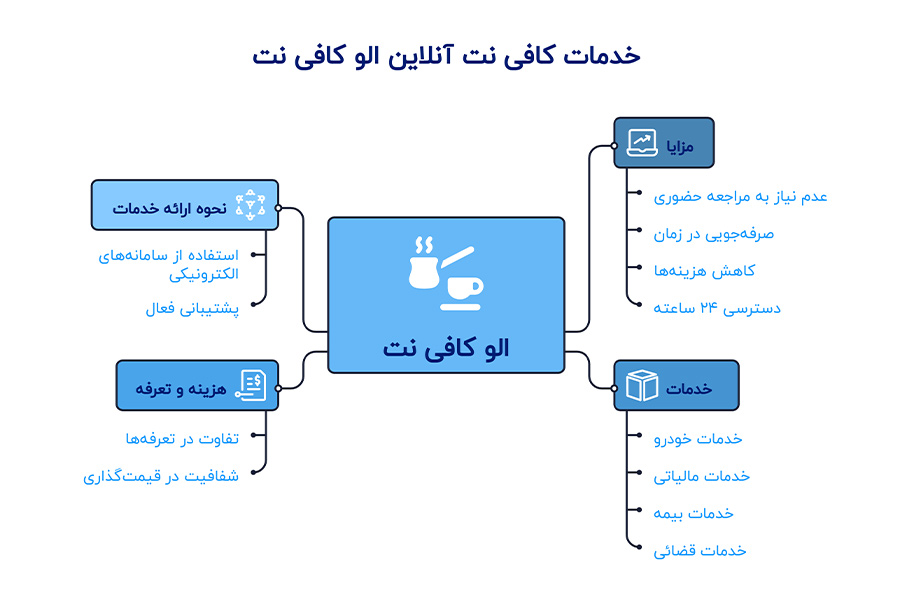 خدمات کافی نت آنلاین الو کافی نت

الو کافی نت

مزایا
عدم نیاز به مراجعه حضوری
صرفه‌جویی در زمان
کاهش هزینه‌ها
دسترسی ۲۴ ساعته

خدمات
خدمات خودرو
خدمات مالیاتی
خدمات بیمه
خدمات قضائی

نحوه ارائه خدمات
استفاده از سامانه‌های الکترونیکی
پشتیبانی فعال

هزینه و تعرفه
تفاوت در تعرفه‌ها
شفافیت در قیمت‌گذاری